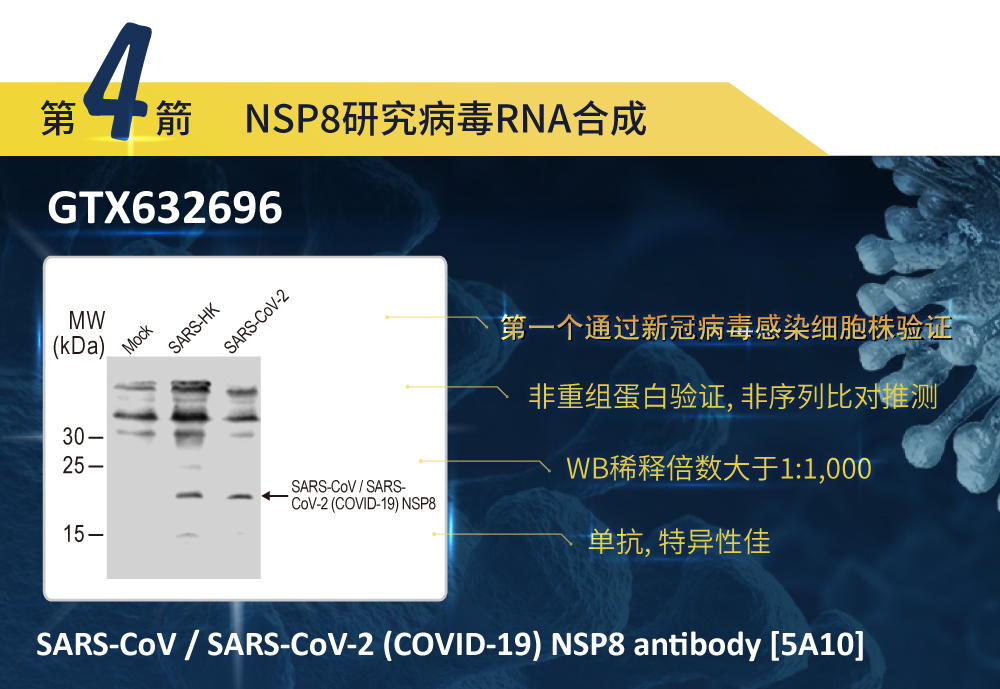 第4箭 NSP8研究病毒RNA合成

GTX632696

MW (kDa)

Mock

SARS-HK

SARS-CoV-2

30

25

15

SARS-CoV / SARS-CoV-2 (COVID-19) NSP8

第一个通过新冠病毒感染细胞株验证

非重组蛋白验证, 非序列比对推测

WB稀释倍数大于1:1,000

单抗, 特异性佳

SARS-CoV / SARS-CoV-2 (COVID-19) NSP8 antibody [5A10]